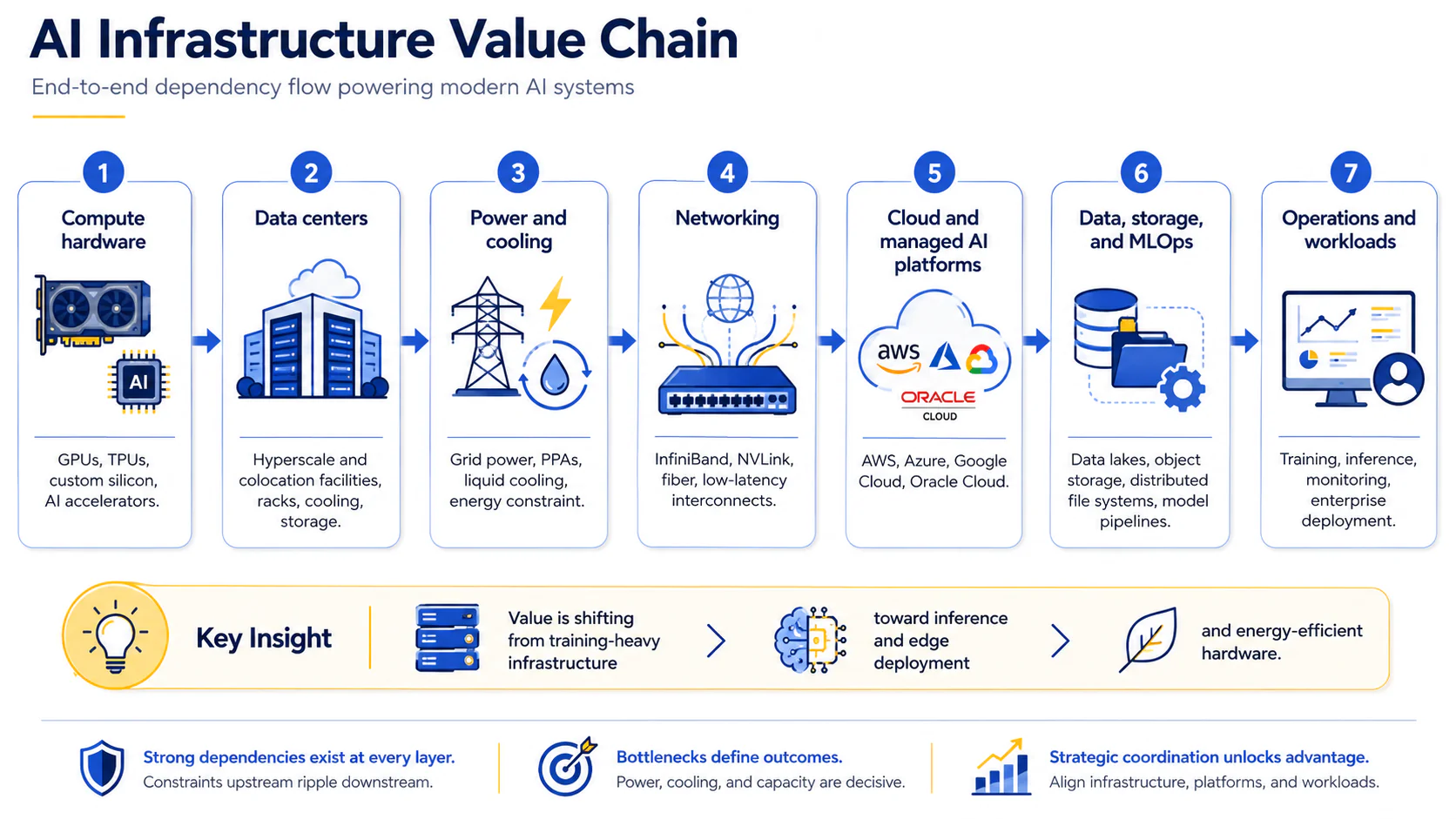 AI Infrastructure Value Chain

End-to-end dependency flow powering modern AI systems

1
Compute hardware
AI
GPUs, TPUs, custom silicon, AI accelerators.

2
Data centers
Hyperscale and colocation facilities, racks, cooling, storage.

3
Power and cooling
Grid power, PPAs, liquid cooling, energy constraint.

4
Networking
InfiniBand, NVLink, fiber, low-latency interconnects.

5
Cloud and managed AI platforms
aws
ORACLE CLOUD
AWS, Azure, Google Cloud, Oracle Cloud.

6
Data, storage, and MLOps
Data lakes, object storage, distributed file systems, model pipelines.

7
Operations and workloads
Training, inference, monitoring, enterprise deployment.

Key Insight

Value is shifting from training-heavy infrastructure

toward inference and edge deployment

and energy-efficient hardware.

Strong dependencies exist at every layer.
Constraints upstream ripple downstream.

Bottlenecks define outcomes.
Power, cooling, and capacity are decisive.

Strategic coordination unlocks advantage.
Align infrastructure, platforms, and workloads.